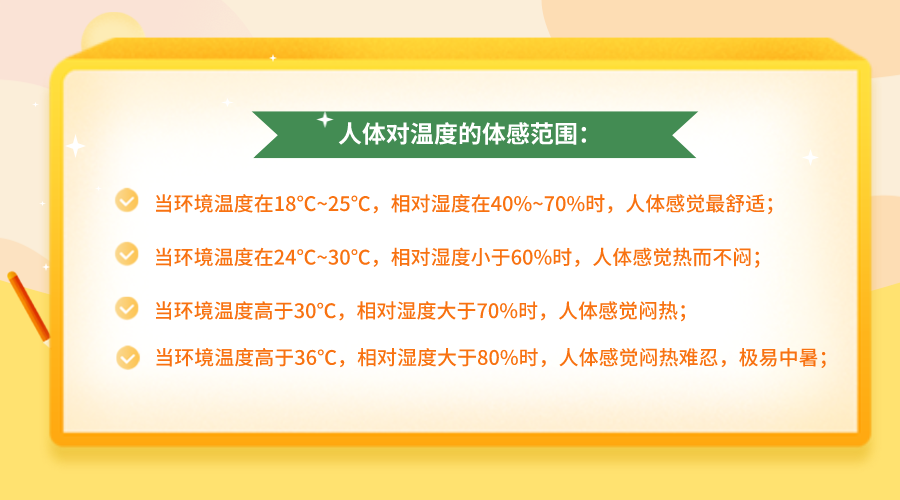 人体对温度的体感范围：

当环境温度在18°C~25°C，相对湿度在40%~70%时，人体感觉最舒适；

当环境温度在24°C~30°C，相对湿度小于60%时，人体感觉热而不闷；

当环境温度高于30°C，相对湿度大于70%时，人体感觉闷热；

当环境温度高于36°C，相对湿度大于80%时，人体感觉闷热难忍，极易中暑；